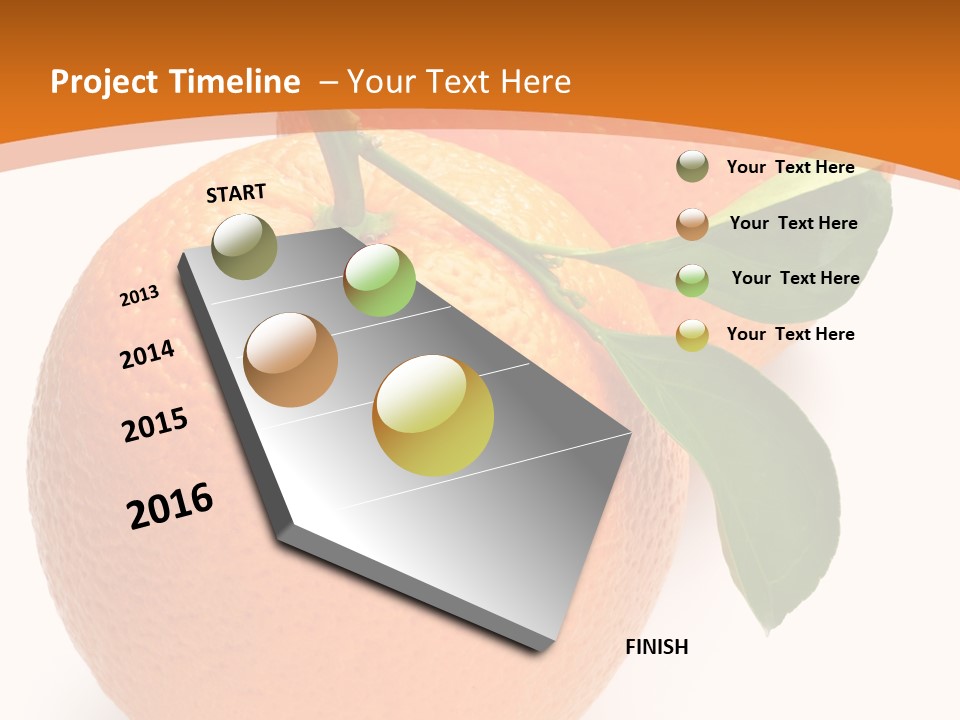 Project Timeline – Your Text Here

START

2013

2014

2015

2016

FINISH

Your Text Here

Your Text Here

Your Text Here

Your Text Here